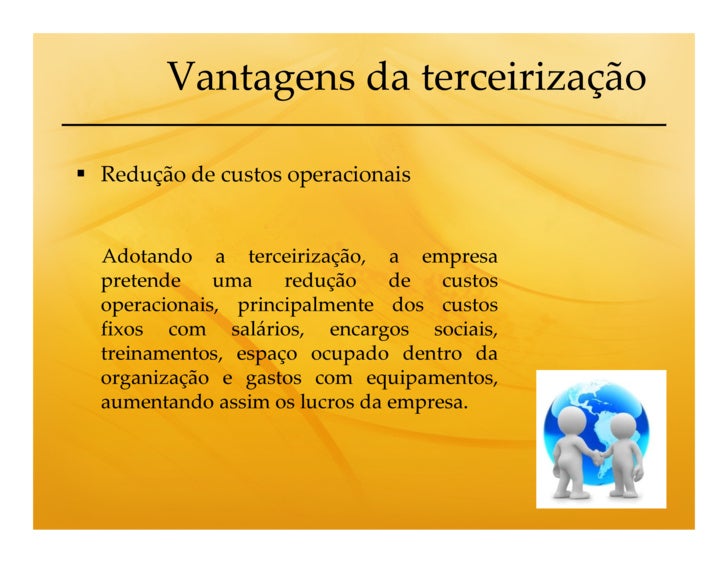 Vantagens da terceirização

▪ Redução de custos operacionais

Adotando a terceirização, a empresa pretende uma redução de custos operacionais, principalmente dos custos fixos com salários, encargos sociais, treinamentos, espaço ocupado dentro da organização e gastos com equipamentos, aumentando assim os lucros da empresa.